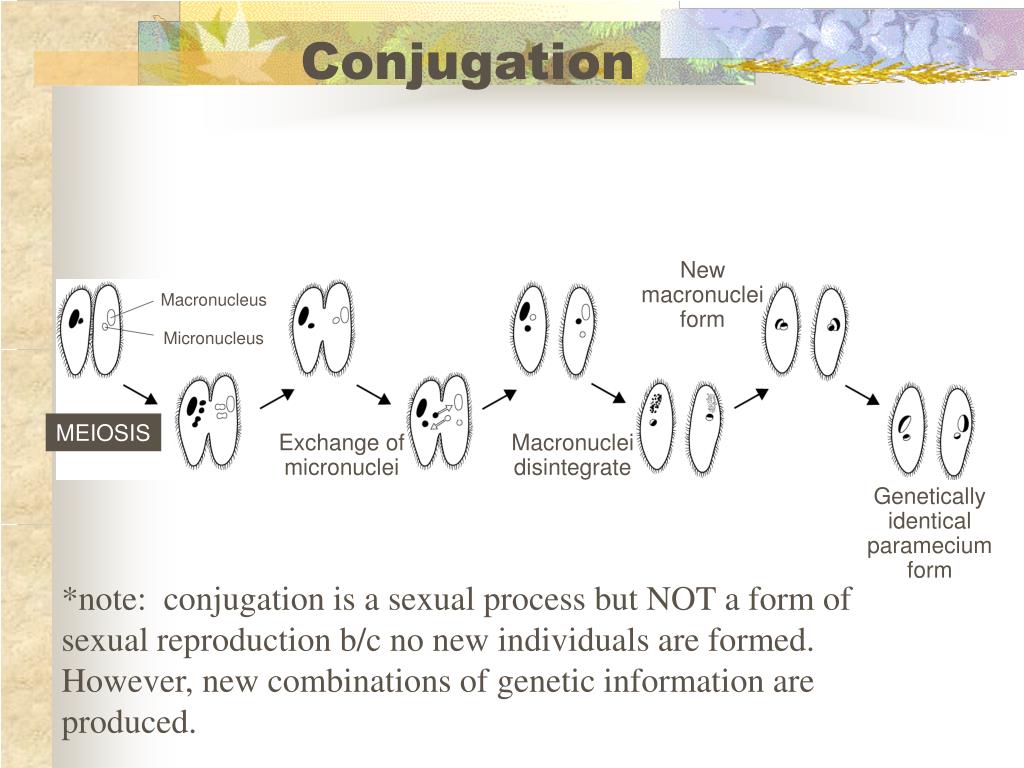 Conjugation

Macronucleus

Micronucleus

MEIOSIS

Exchange of micronuclei

Macronuclei disintegrate

New macronuclei form

Genetically identical paramecium form

*note: conjugation is a sexual process but NOT a form of sexual reproduction b/c no new individuals are formed. However, new combinations of genetic information are produced.